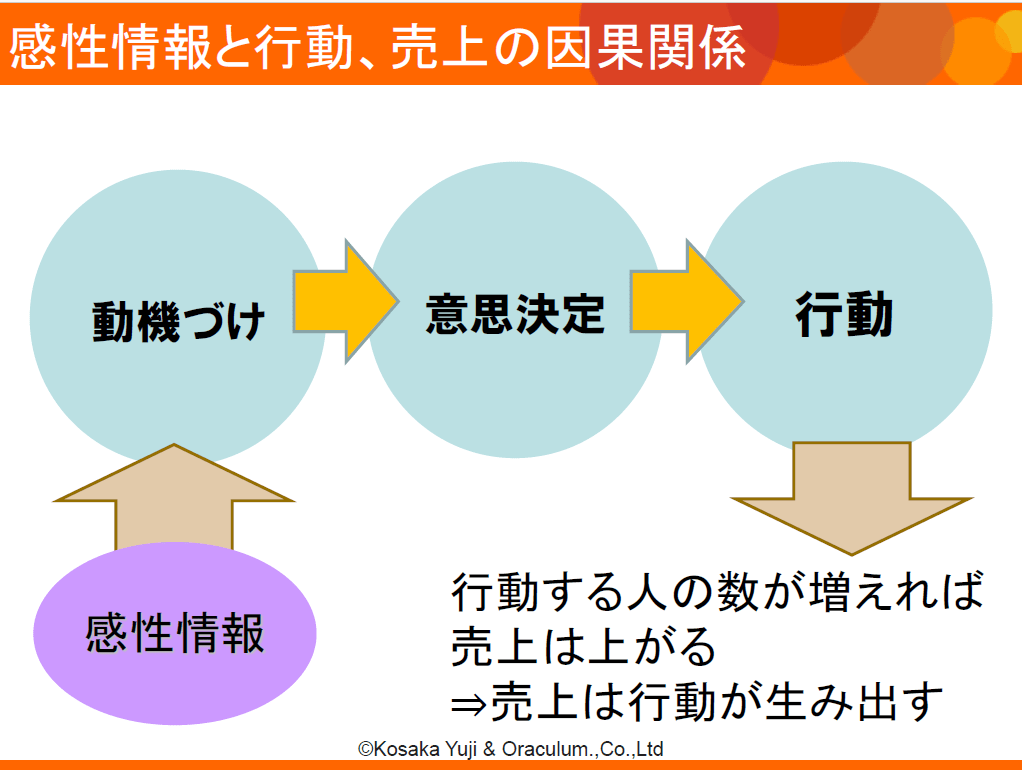 感性情報と行動、売上の因果関係

動機づけ

意思決定

行動

感性情報

行動する人の数が増えれば
売上は上がる
⇒売上は行動が生み出す

©Kosaka Yuji & Oraculum.,Co.,Ltd